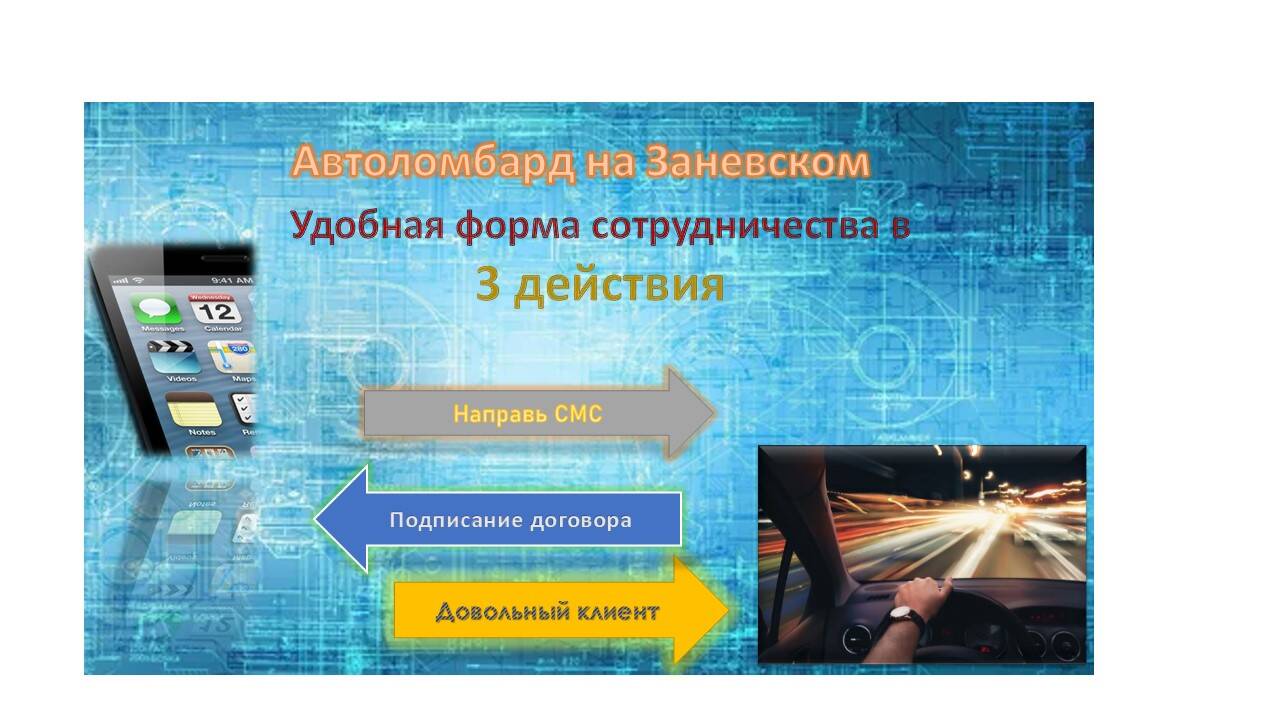 Автоломбард на Заневском

Удобная форма сотрудничества в

3 действия

9:41 AM

Messages

Wednesday 12 Calendar

Videos

Maps

Notes

Направь СМС

Подписание договора

Довольный клиент